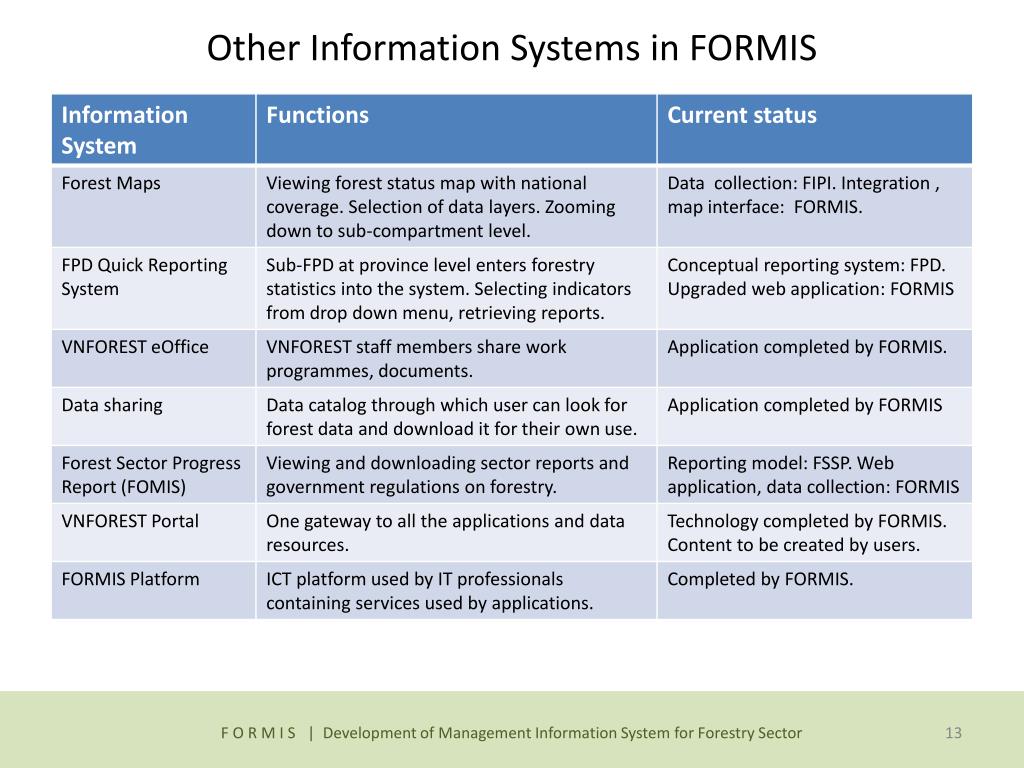 Other Information Systems in FORMIS

| Information System | Functions | Current status |
|---|---|---|
| Forest Maps | Viewing forest status map with national coverage. Selection of data layers. Zooming down to sub-compartment level. | Data collection: FIPI. Integration , map interface: FORMIS. |
| FPD Quick Reporting System | Sub-FPD at province level enters forestry statistics into the system. Selecting indicators from drop down menu, retrieving reports. | Conceptual reporting system: FPD. Upgraded web application: FORMIS |
| VNFOREST eOffice | VNFOREST staff members share work programmes, documents. | Application completed by FORMIS. |
| Data sharing | Data catalog through which user can look for forest data and download it for their own use. | Application completed by FORMIS |
| Forest Sector Progress Report (FOMIS) | Viewing and downloading sector reports and government regulations on forestry. | Reporting model: FSSP. Web application, data collection: FORMIS |
| VNFOREST Portal | One gateway to all the applications and data resources. | Technology completed by FORMIS. Content to be created by users. |
| FORMIS Platform | ICT platform used by IT professionals containing services used by applications. | Completed by FORMIS. |

F O R M I S | Development of Management Information System for Forestry Sector 13